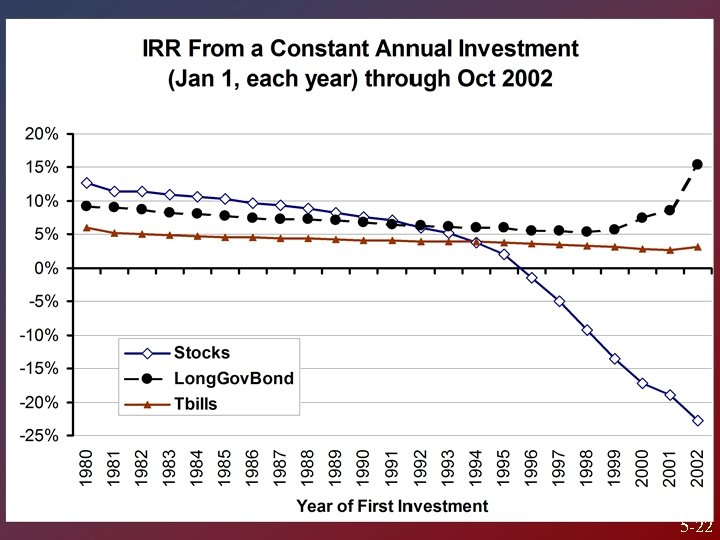 IRR From a Constant Annual Investment
(Jan 1, each year) through Oct 2002

20%
15%
10%
5%
0%
-5%
-10%
-15%
-20%
-25%

Stocks
LongGovBond
Tbills

1980 1981 1982 1983 1984 1985 1986 1987 1988 1989 1990 1991 1992 1993 1994 1995 1996 1997 1998 1999 2000 2001 2002

Year of First Investment

5-22